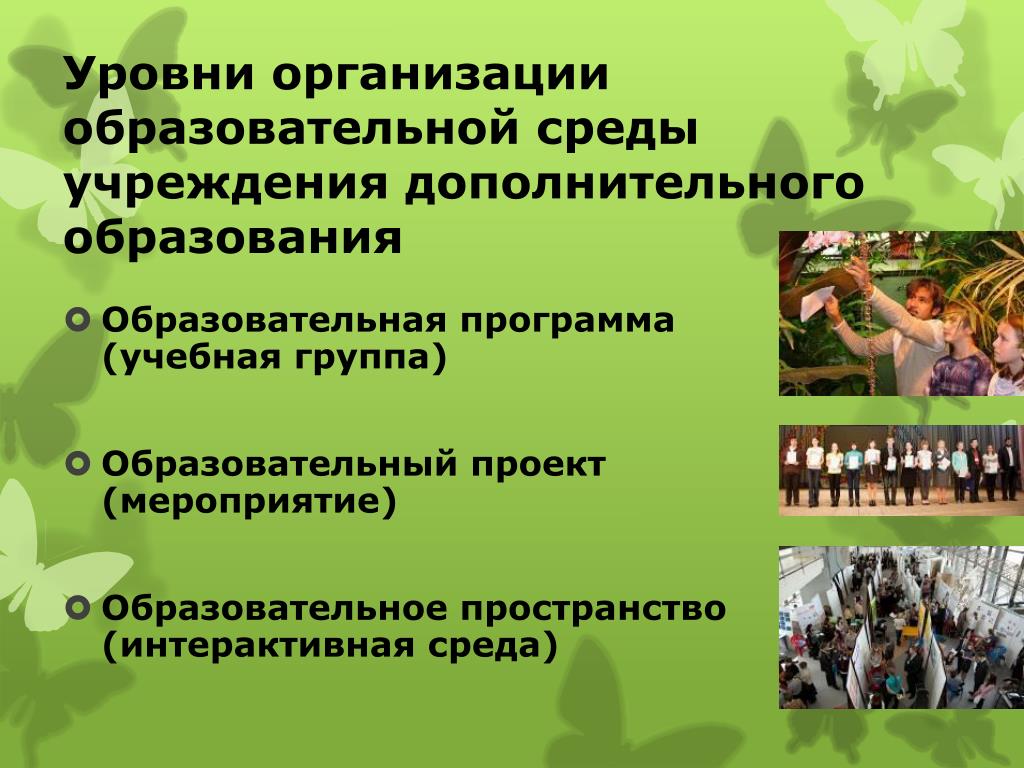 Уровни организации образовательной среды учреждения дополнительного образования

Образовательная программа (учебная группа)

Образовательный проект (мероприятие)

Образовательное пространство (интерактивная среда)